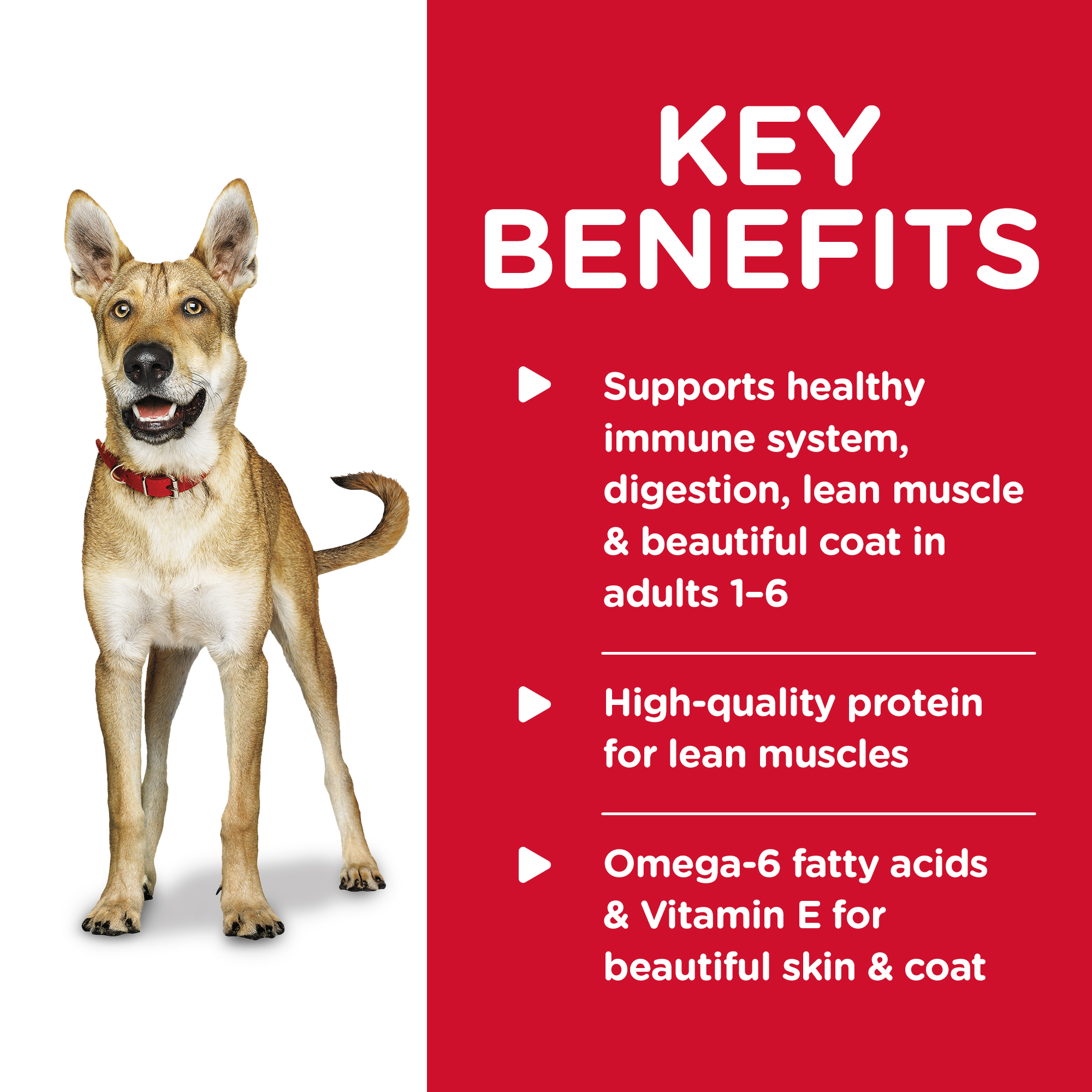 KEY BENEFITS

Supports healthy immune system, digestion, lean muscle & beautiful coat in adults 1–6

High-quality protein for lean muscles

Omega-6 fatty acids & Vitamin E for beautiful skin & coat